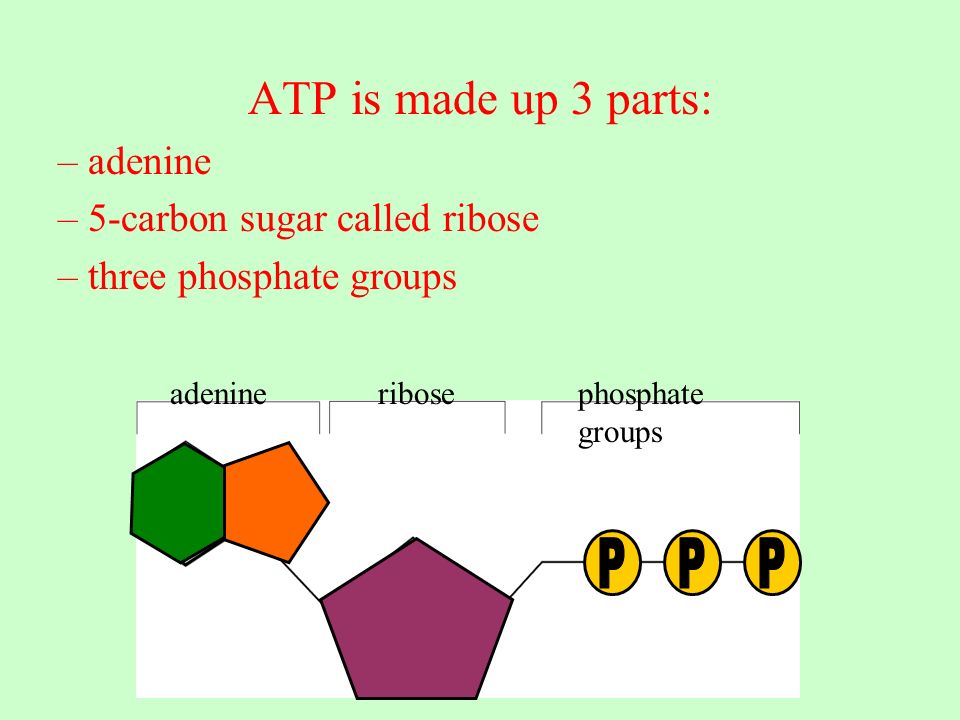 ATP is made up 3 parts:

– adenine

– 5-carbon sugar called ribose

– three phosphate groups

adenine

ribose

phosphate groups

P

P

P